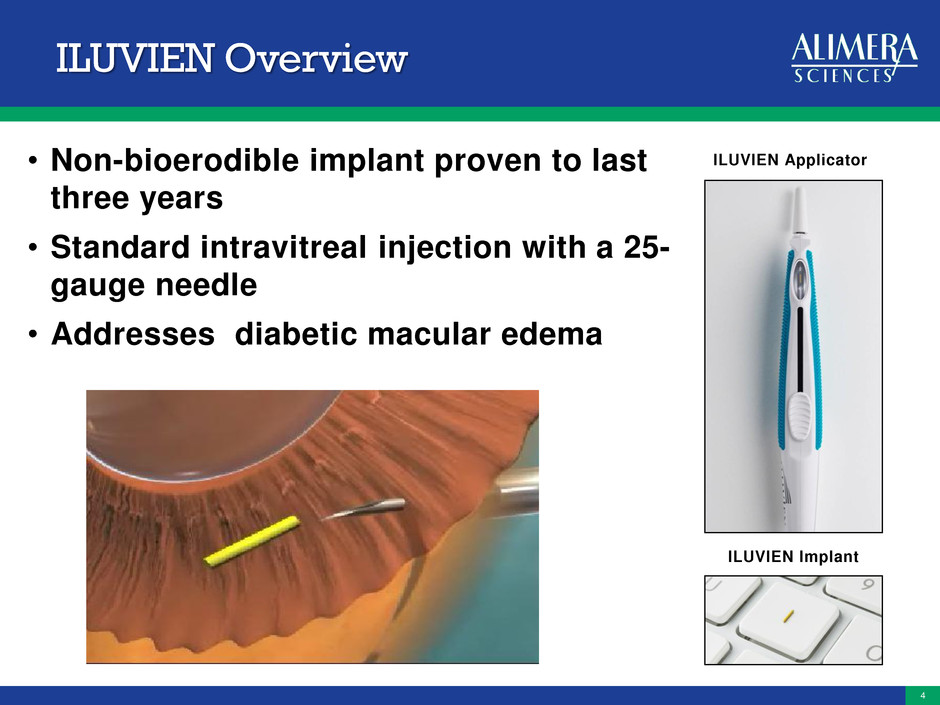 ILUVIEN Overview

ALIMERA SCIENCES

• Non-bioerodible implant proven to last three years

• Standard intravitreal injection with a 25-gauge needle

• Addresses  diabetic macular edema

ILUVIEN Applicator

ILUVIEN Implant

4